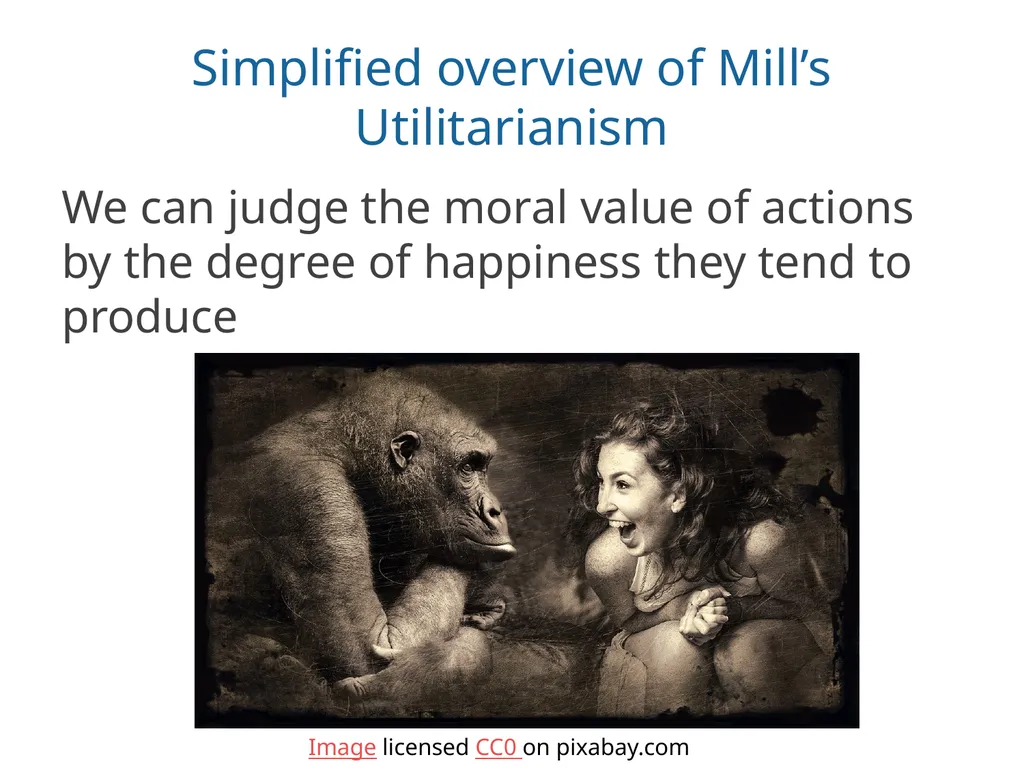 Simplified overview of Mill's Utilitarianism

We can judge the moral value of actions by the degree of happiness they tend to produce

Image licensed CC0 on pixabay.com